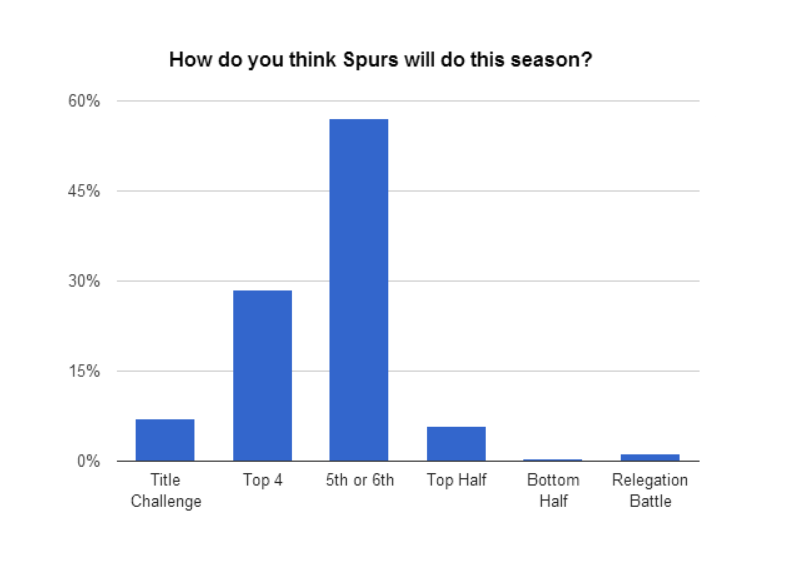 How do you think Spurs will do this season?

60%
45%
30%
15%
0%

Title Challenge
Top 4
5th or 6th
Top Half
Bottom Half
Relegation Battle